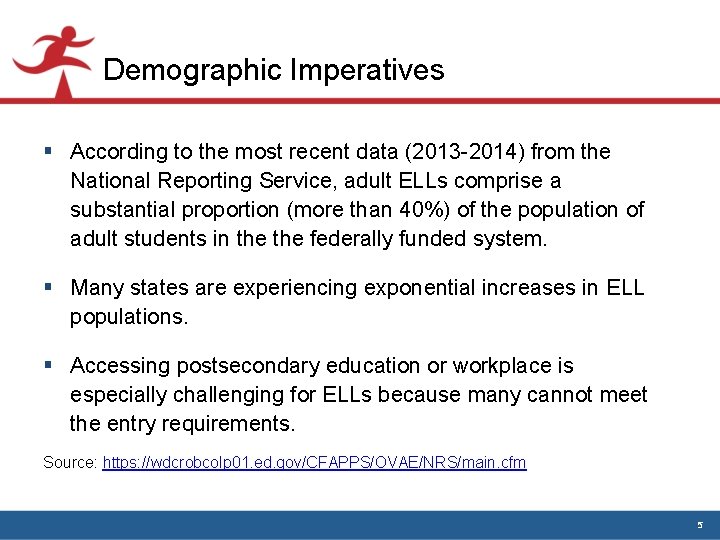 Demographic Imperatives

▪ According to the most recent data (2013-2014) from the National Reporting Service, adult ELLs comprise a substantial proportion (more than 40%) of the population of adult students in the the federally funded system.

▪ Many states are experiencing exponential increases in ELL populations.

▪ Accessing postsecondary education or workplace is especially challenging for ELLs because many cannot meet the entry requirements.

Source: https://wdcrobcolp01.ed.gov/CFAPPS/OVAE/NRS/main.cfm

5